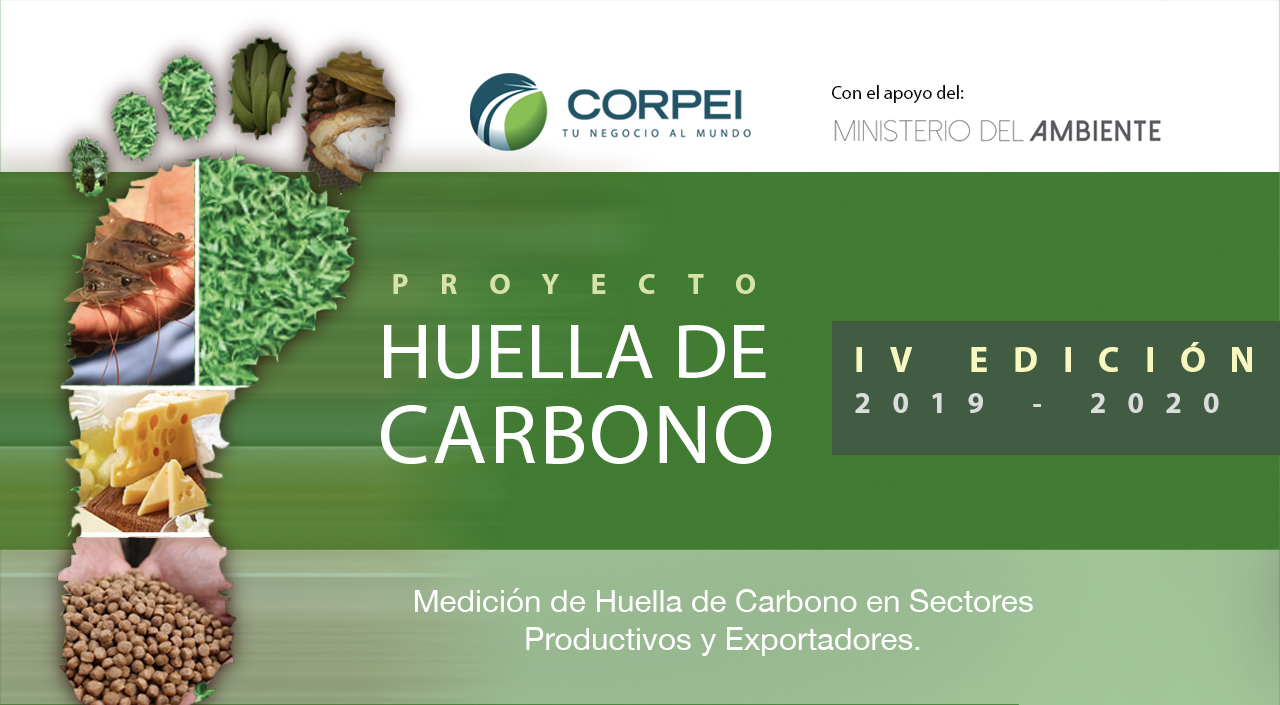 CORPEI
TU NEGOCIO AL MUNDO

Con el apoyo del:
MINISTERIO DEL AMBIENTE

PROYECTO
HUELLA DE CARBONO

IV EDICIÓN
2019 - 2020

Medición de Huella de Carbono en Sectores Productivos y Exportadores.